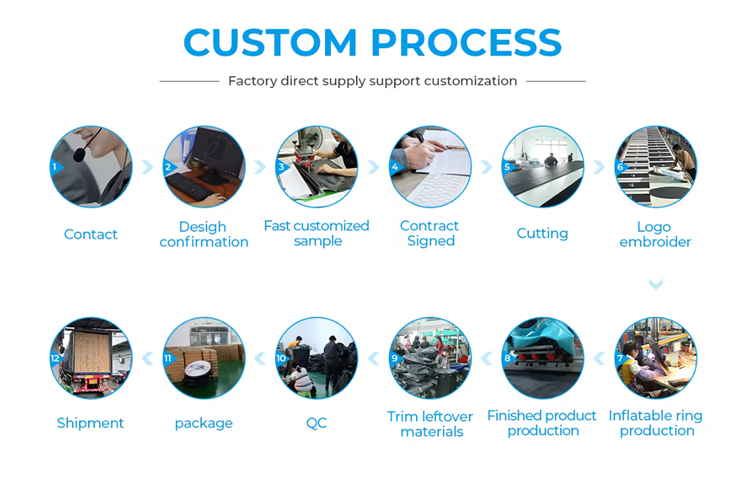 CUSTOM PROCESS

Factory direct supply support customization

1 Contact

2 Desigh confirmation

3 Fast customized sample

4 Contract Signed

5 Cutting

6 Logo embroider

7 Inflatable ring production

8 Finished product production

9 Trim leftover materials

10 QC

11 package

12 Shipment